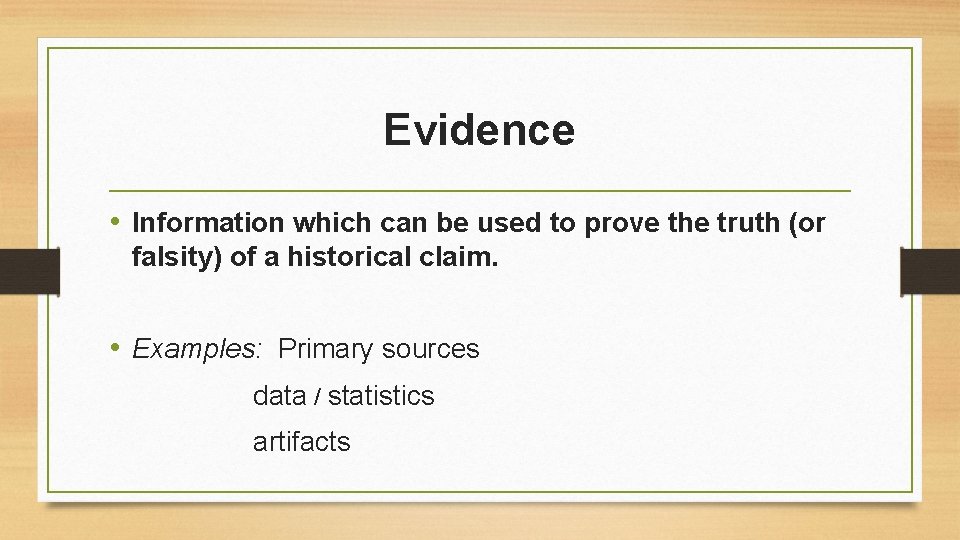 Evidence

• Information which can be used to prove the truth (or falsity) of a historical claim.

• Examples: Primary sources

data / statistics

artifacts